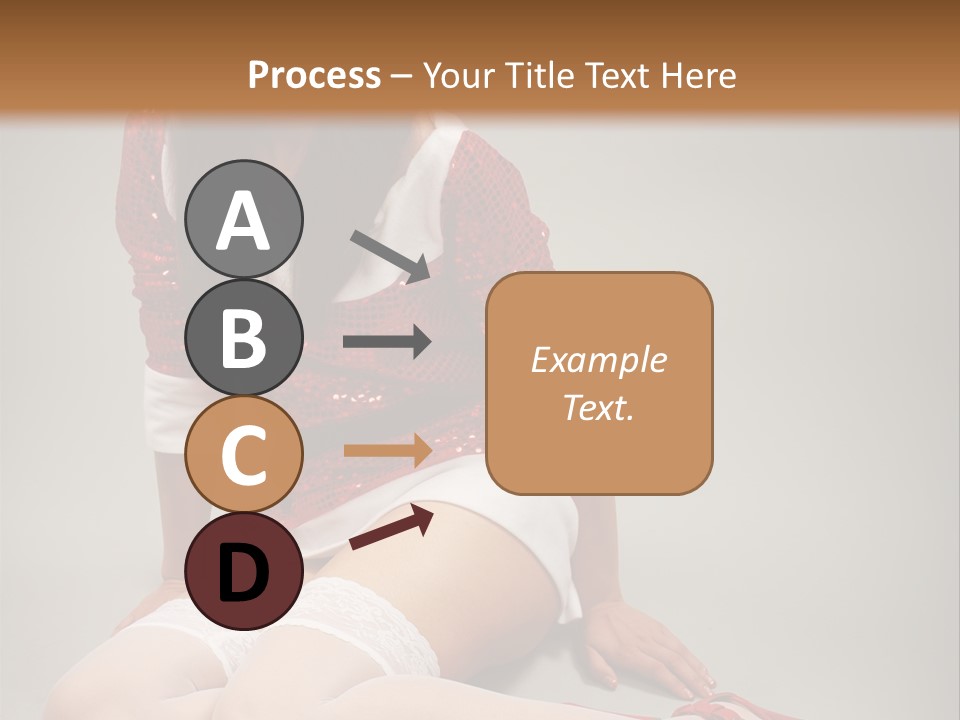 Process – Your Title Text Here

A

B

C

D

Example Text.